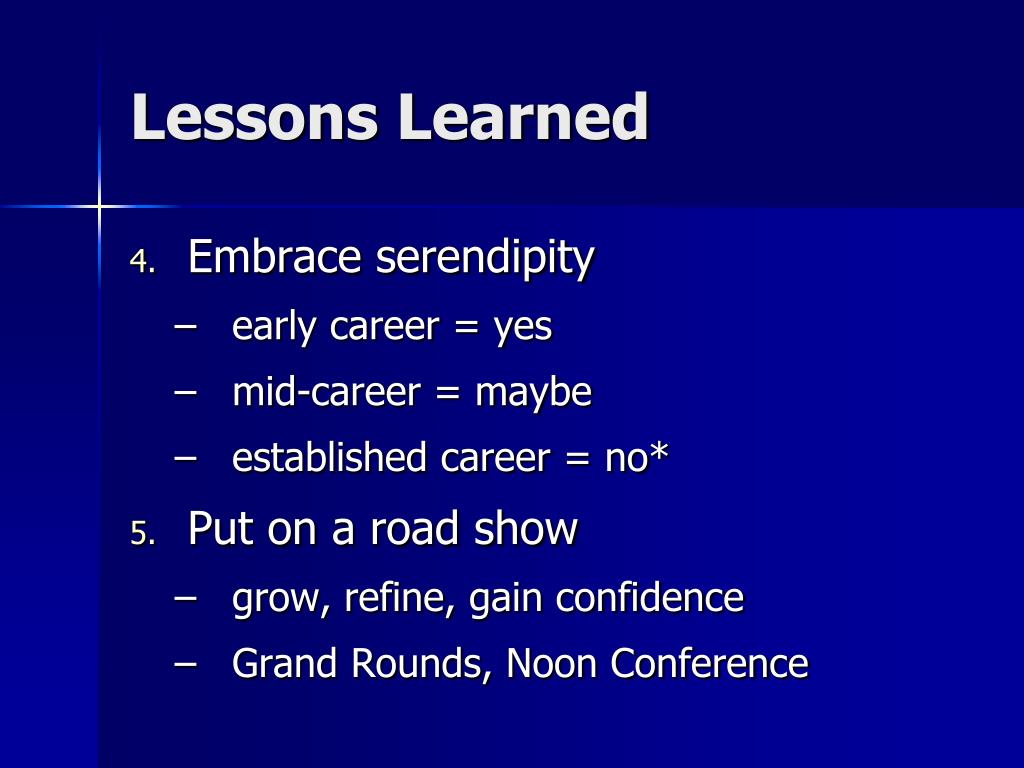 Lessons Learned

4. Embrace serendipity
– early career = yes
– mid-career = maybe
– established career = no*

5. Put on a road show
– grow, refine, gain confidence
– Grand Rounds, Noon Conference